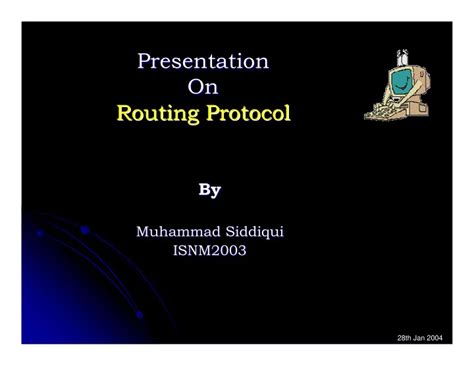 Presentation
On
Routing Protocol

By

Muhammad Siddiqui
ISNM2003

28th Jan 2004